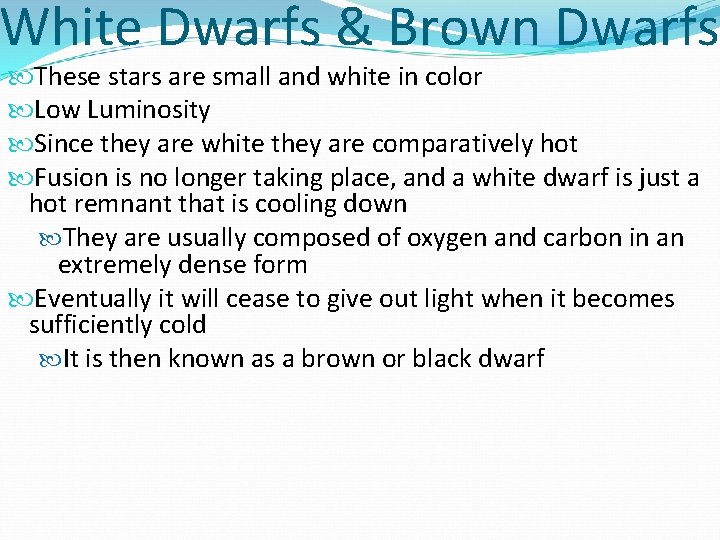 White Dwarfs & Brown Dwarfs

These stars are small and white in color

Low Luminosity

Since they are white they are comparatively hot

Fusion is no longer taking place, and a white dwarf is just a hot remnant that is cooling down

They are usually composed of oxygen and carbon in an extremely dense form

Eventually it will cease to give out light when it becomes sufficiently cold

It is then known as a brown or black dwarf